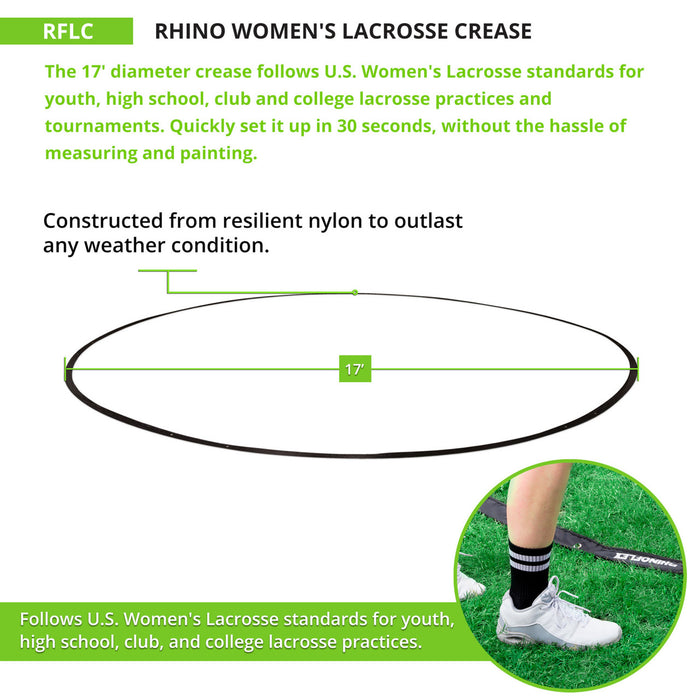 RFLC

RHINO WOMEN'S LACROSSE CREASE

The 17' diameter crease follows U.S. Women's Lacrosse standards for youth, high school, club and college lacrosse practices and tournaments. Quickly set it up in 30 seconds, without the hassle of measuring and painting.

Constructed from resilient nylon to outlast any weather condition.

17'

Follows U.S. Women's Lacrosse standards for youth, high school, club, and college lacrosse practices.